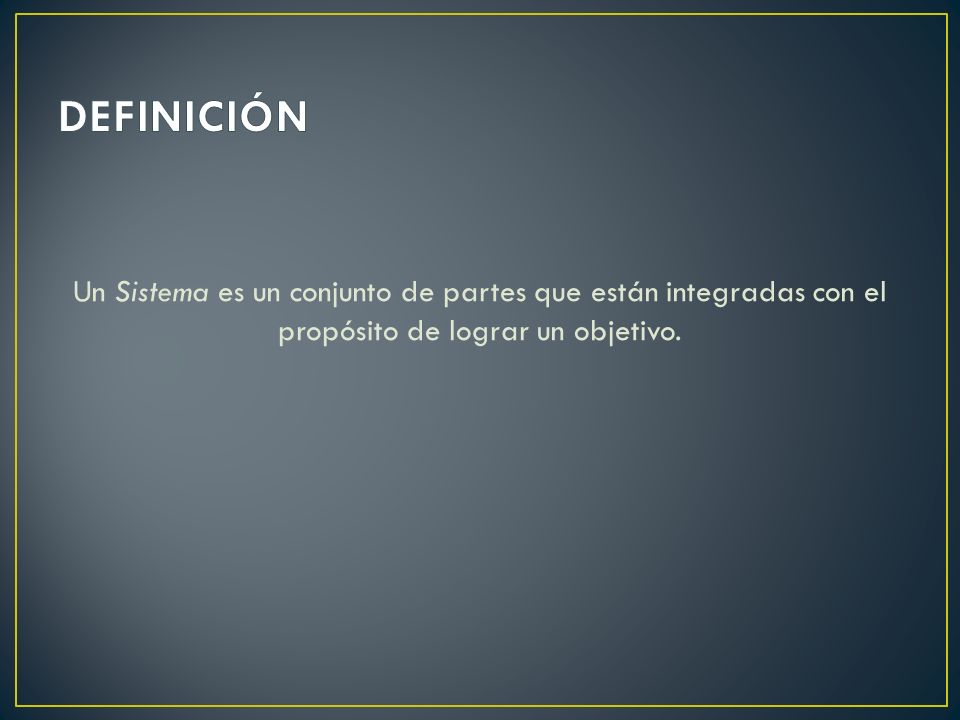 DEFINICIÓN

Un Sistema es un conjunto de partes que están integradas con el propósito de lograr un objetivo.